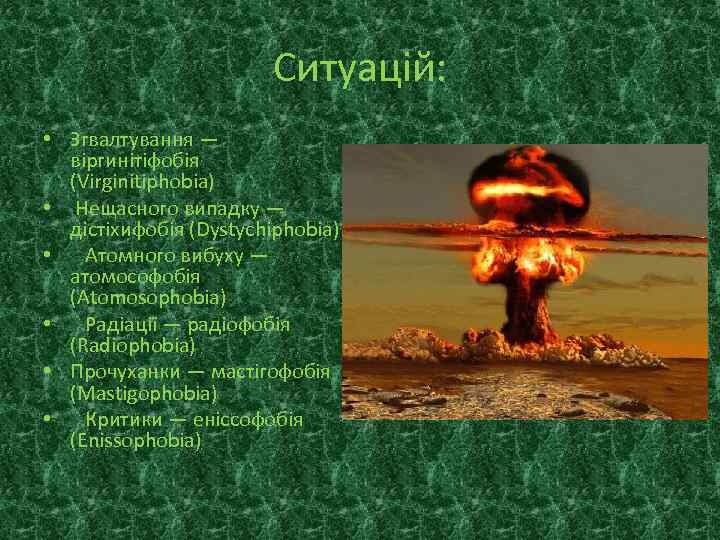 Ситуацій:

• Згвалтування — віргинітіфобія (Virginitiphobia)
• Нещасного випадку — дістіхифобія (Dystychiphobia)
• Атомного вибуху — атомософобія (Atomosophobia)
• Радіації — радіофобія (Radiophobia)
• Прочуханки — мастігофобія (Mastigophobia)
• Критики — еніссофобія (Enissophobia)